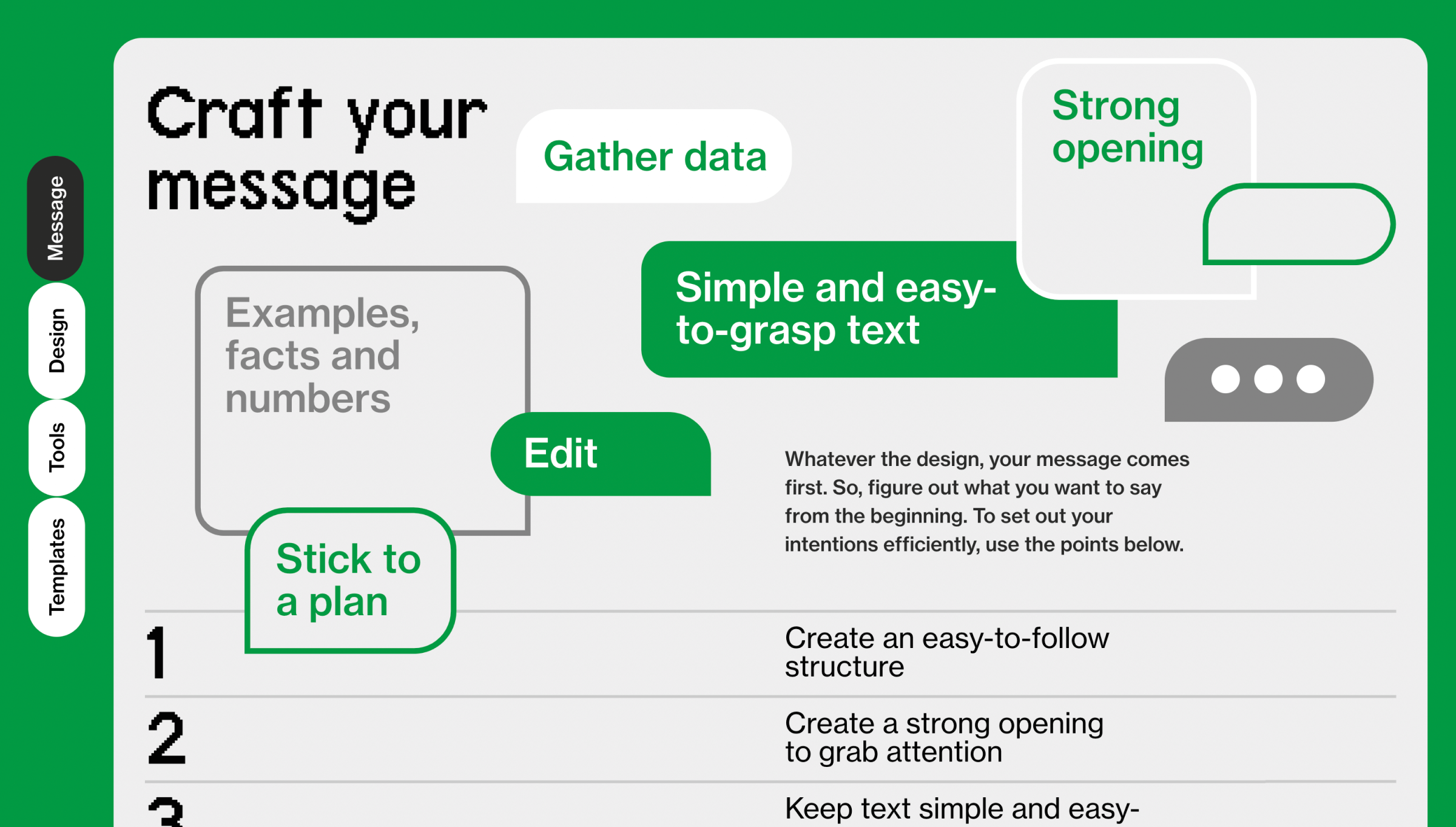 Message

Design

Tools

Templates

Craft your message

Gather data

Strong opening

Simple and easy-to-grasp text

Examples, facts and numbers

Edit

Stick to a plan

Whatever the design, your message comes first. So, figure out what you want to say from the beginning. To set out your intentions efficiently, use the points below.

1 Create an easy-to-follow structure

2 Create a strong opening to grab attention

3 Keep text simple and easy-